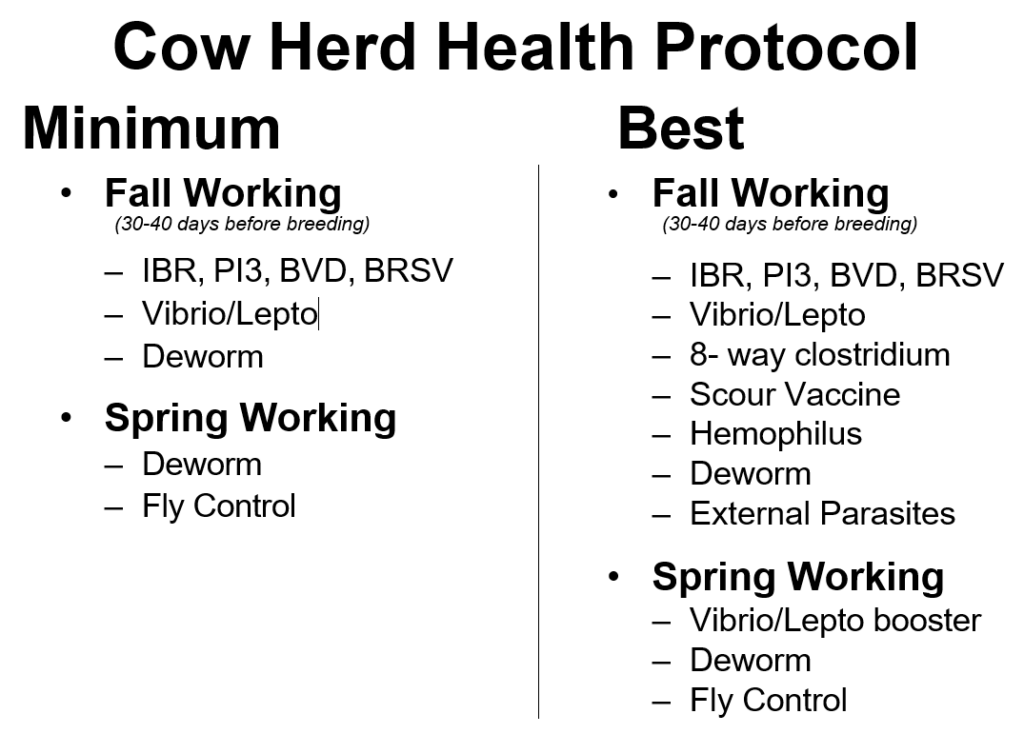 Cow Herd Health Protocol

Minimum

• Fall Working
(30-40 days before breeding)
– IBR, PI3, BVD, BRSV
– Vibrio/Lepto
– Deworm

• Spring Working
– Deworm
– Fly Control

Best

• Fall Working
(30-40 days before breeding)
– IBR, PI3, BVD, BRSV
– Vibrio/Lepto
– 8- way clostridium
– Scour Vaccine
– Hemophilus
– Deworm
– External Parasites

• Spring Working
– Vibrio/Lepto booster
– Deworm
– Fly Control